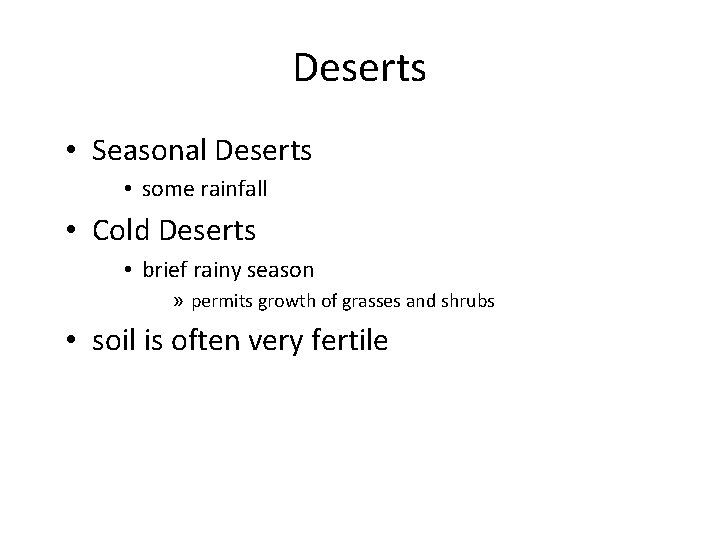 Deserts

• Seasonal Deserts
  • some rainfall
• Cold Deserts
  • brief rainy season
    » permits growth of grasses and shrubs
• soil is often very fertile